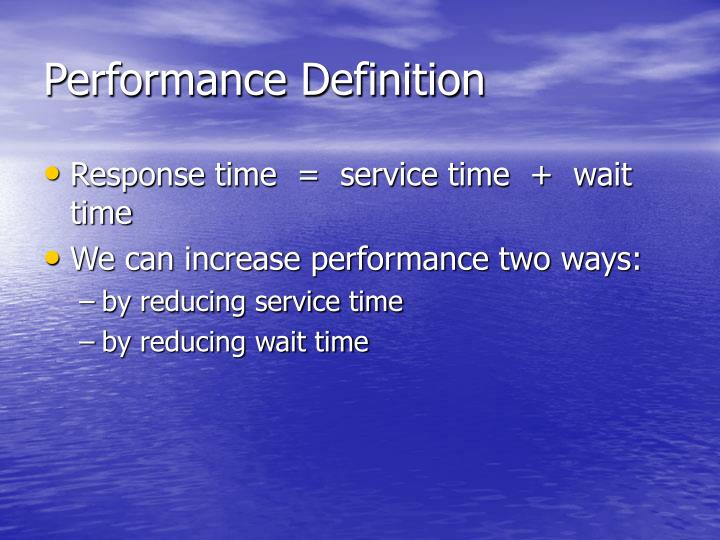 Performance Definition

• Response time = service time + wait time
• We can increase performance two ways:
– by reducing service time
– by reducing wait time